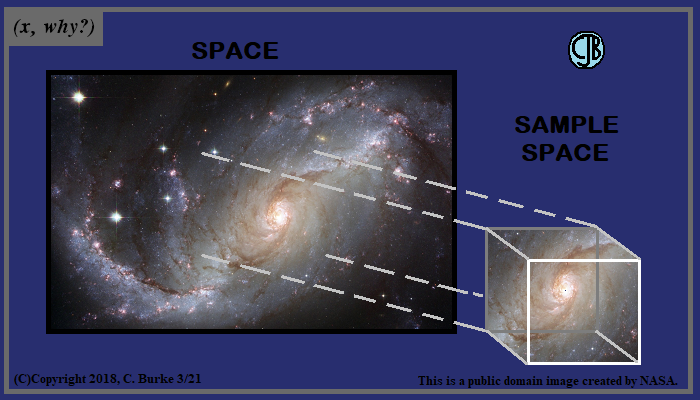 (x, why?)

SPACE

CJB

SAMPLE SPACE

(C)Copyright 2018, C. Burke 3/21

This is a public domain image created by NASA.